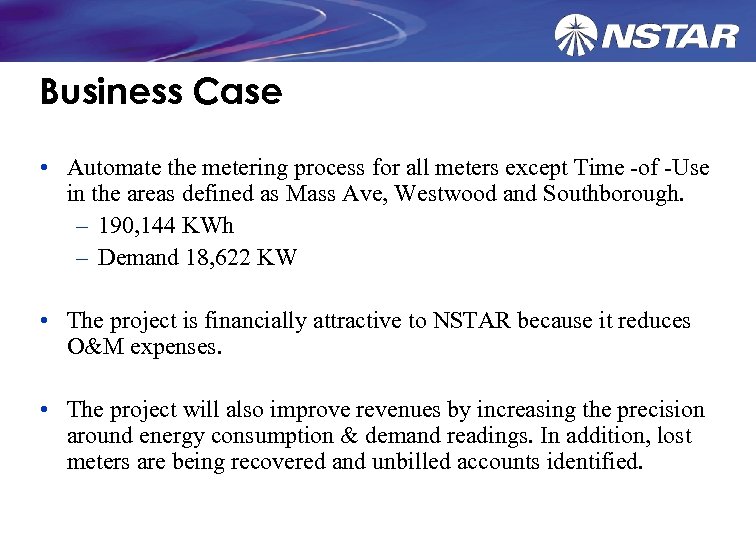 NSTAR

Business Case

• Automate the metering process for all meters except Time -of -Use in the areas defined as Mass Ave, Westwood and Southborough.

– 190,144 KWh

– Demand 18,622 KW

• The project is financially attractive to NSTAR because it reduces O&M expenses.

• The project will also improve revenues by increasing the precision around energy consumption & demand readings. In addition, lost meters are being recovered and unbilled accounts identified.